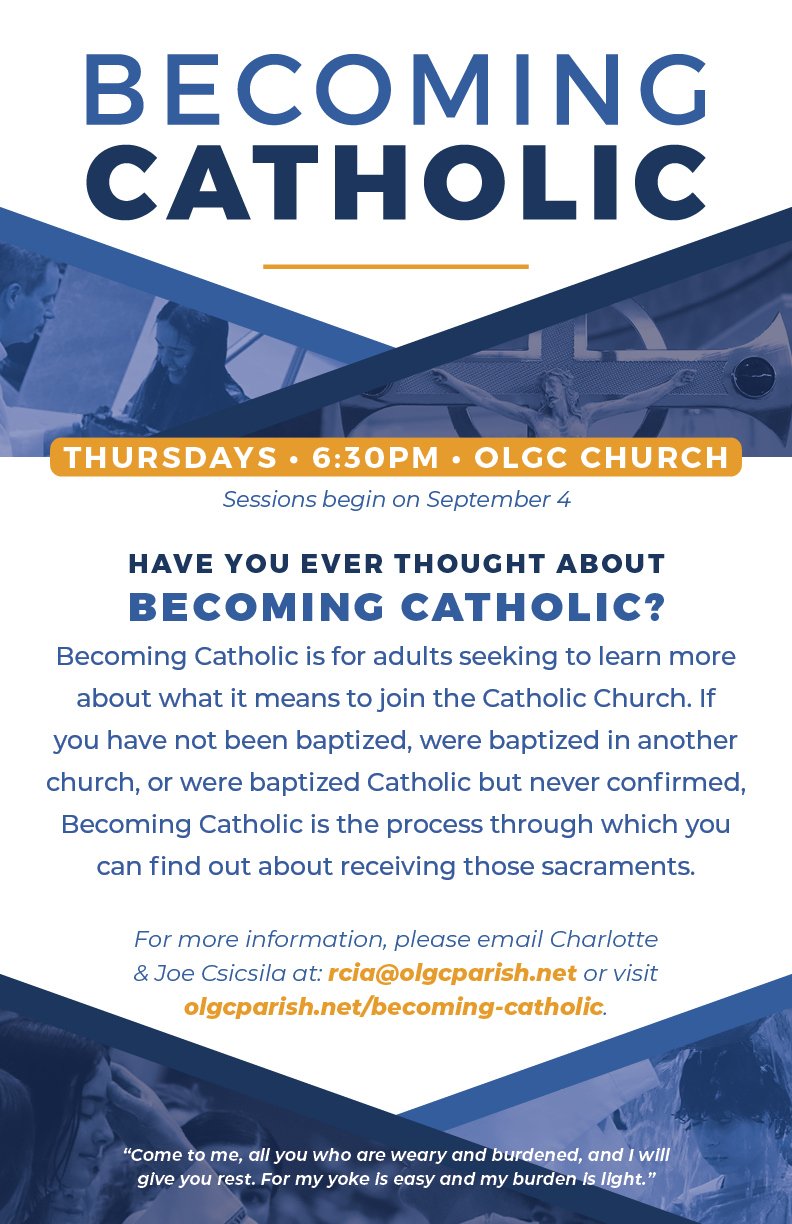 BECOMING
CATHOLIC

THURSDAYS • 6:30PM • OLGC CHURCH

Sessions begin on September 4

HAVE YOU EVER THOUGHT ABOUT
BECOMING CATHOLIC?

Becoming Catholic is for adults seeking to learn more about what it means to join the Catholic Church. If you have not been baptized, were baptized in another church, or were baptized Catholic but never confirmed, Becoming Catholic is the process through which you can find out about receiving those sacraments.

For more information, please email Charlotte & Joe Csicsila at: rcia@olgcparish.net or visit olgcparish.net/becoming-catholic.

"Come to me, all you who are weary and burdened, and I will give you rest. For my yoke is easy and my burden is light."